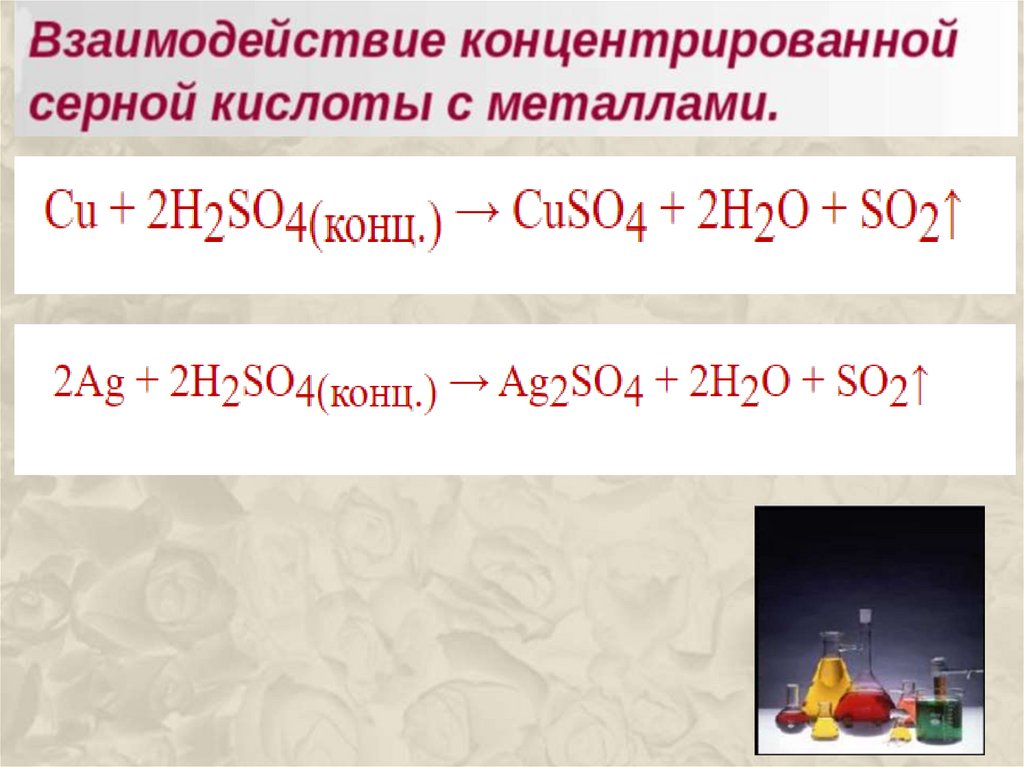 Взаимодействие концентрированной серной кислоты с металлами.

$Cu + 2H_2SO_{4(конц.)} \rightarrow CuSO_4 + 2H_2O + SO_2\uparrow$

$2Ag + 2H_2SO_{4(конц.)} \rightarrow Ag_2SO_4 + 2H_2O + SO_2\uparrow$